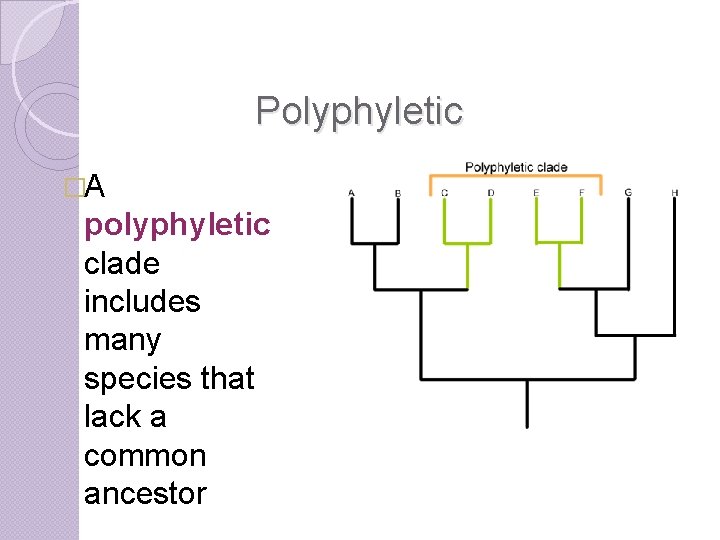 Polyphyletic

A polyphyletic clade includes many species that lack a common ancestor

Polyphyletic clade

A B C D E F G H